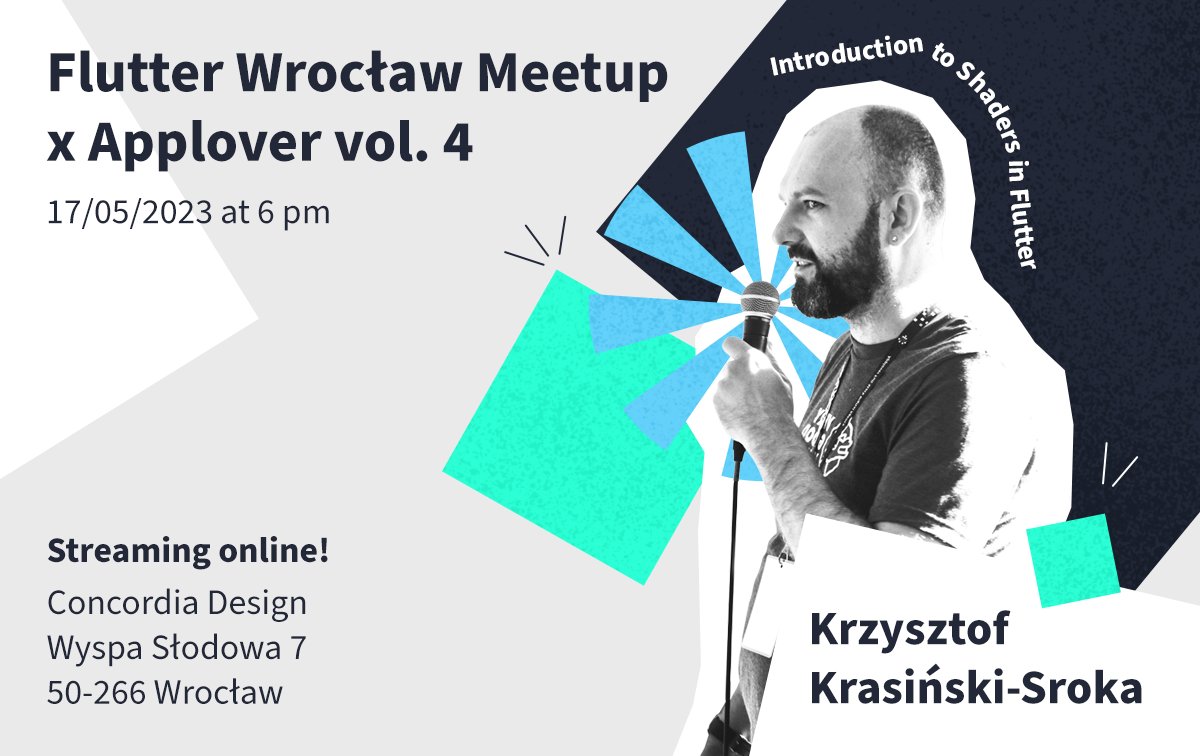 Flutter Wrocław Meetup x Applover vol. 4

17/05/2023 at 6 pm

Introduction to Shaders in Flutter

Streaming online!

Concordia Design
Wyspa Słodowa 7
50-266 Wrocław

Krzysztof Krasiński-Sroka